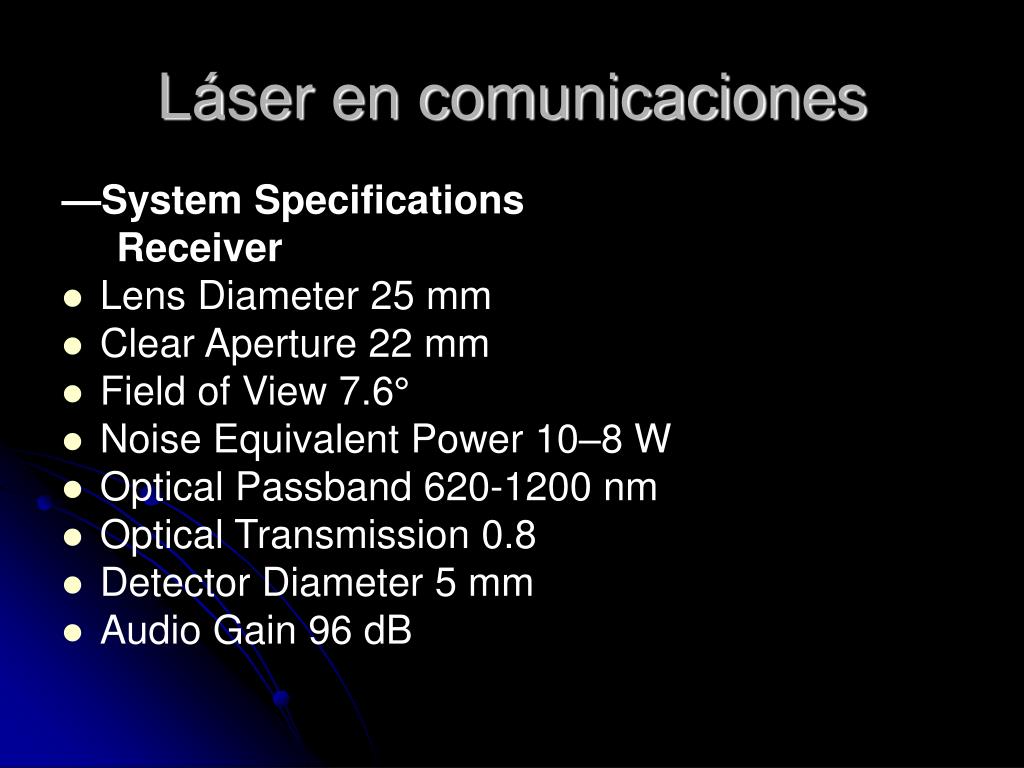 Láser en comunicaciones

—System Specifications
Receiver

- Lens Diameter 25 mm
- Clear Aperture 22 mm
- Field of View 7.6°
- Noise Equivalent Power 10–8 W
- Optical Passband 620-1200 nm
- Optical Transmission 0.8
- Detector Diameter 5 mm
- Audio Gain 96 dB